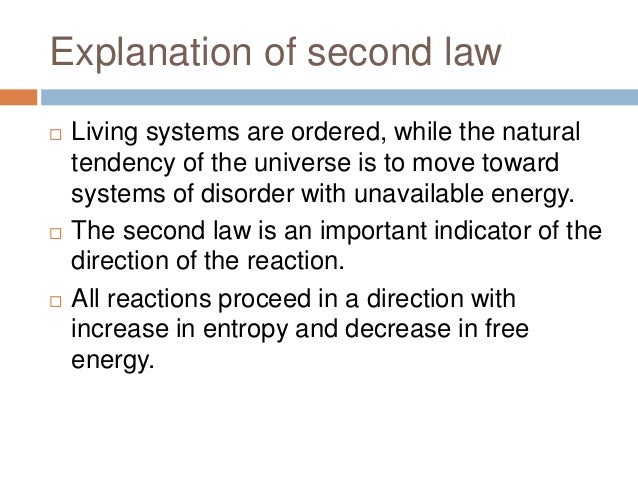 Explanation of second law

□ Living systems are ordered, while the natural tendency of the universe is to move toward systems of disorder with unavailable energy.

□ The second law is an important indicator of the direction of the reaction.

□ All reactions proceed in a direction with increase in entropy and decrease in free energy.